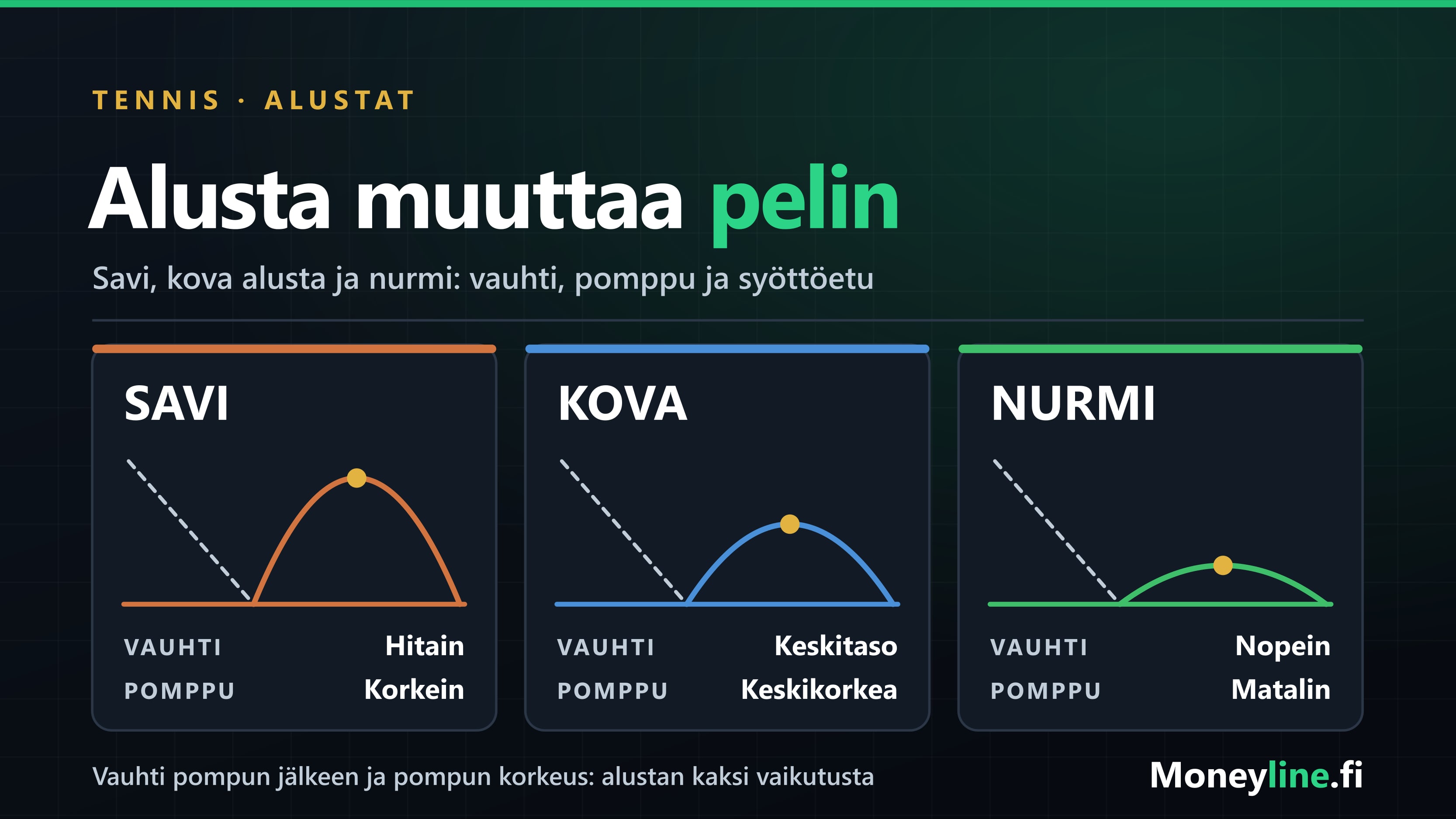 TENNIS · ALUSTAT

Alusta muuttaa pelin

Savi, kova alusta ja nurmi: vauhti, pomppu ja syöttöetu

SAVI

VAUHTI Hitain
POMPPU Korkein

KOVA

VAUHTI Keskitaso
POMPPU Keskikorkea

NURMI

VAUHTI Nopein
POMPPU Matalin

Vauhti pompun jälkeen ja pompun korkeus: alustan kaksi vaikutusta

Moneyline.fi